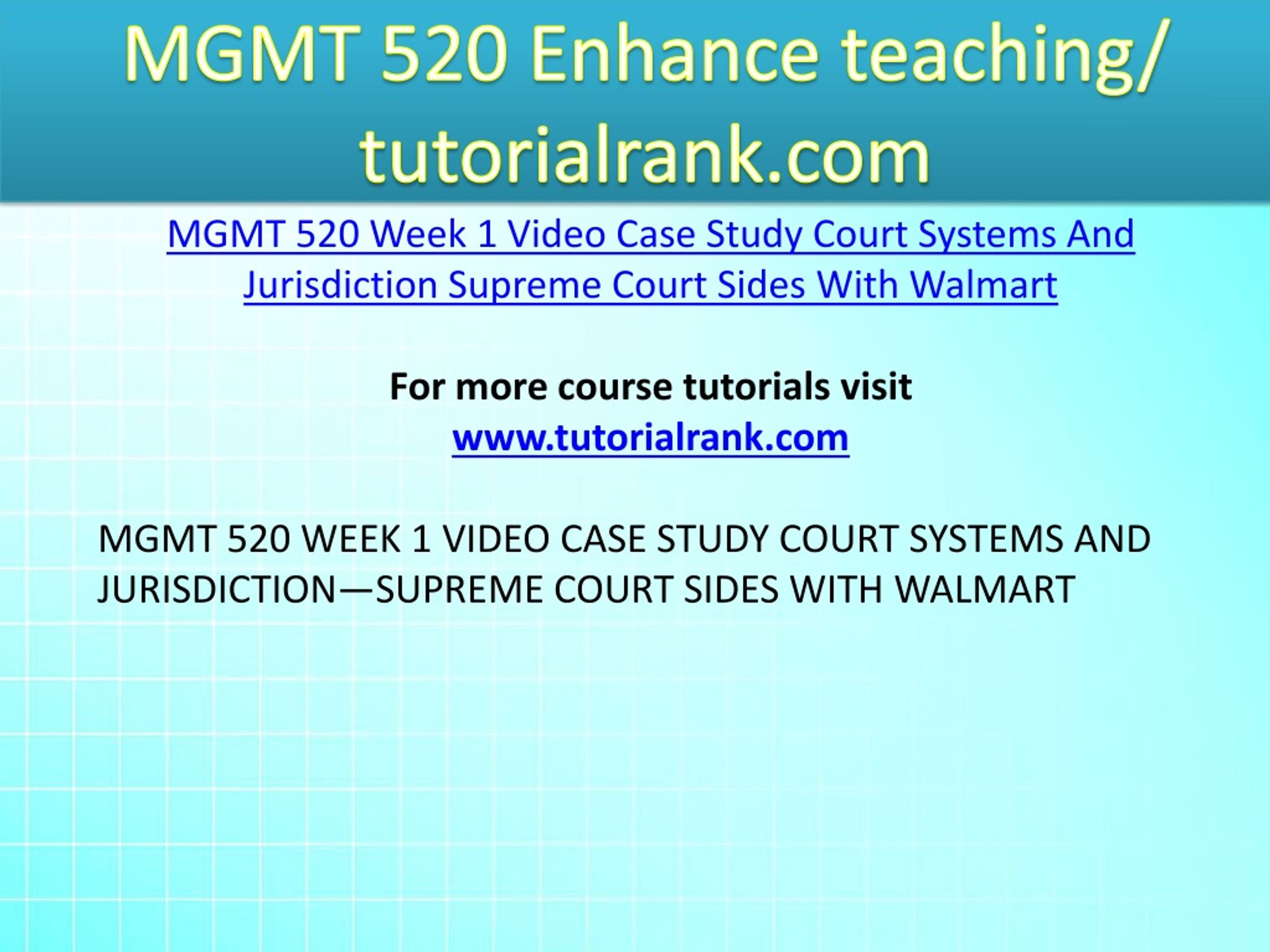 MGMT 520 Enhance teaching/ tutorialrank.com

MGMT 520 Week 1 Video Case Study Court Systems And Jurisdiction Supreme Court Sides With Walmart

For more course tutorials visit
www.tutorialrank.com

MGMT 520 WEEK 1 VIDEO CASE STUDY COURT SYSTEMS AND JURISDICTION—SUPREME COURT SIDES WITH WALMART